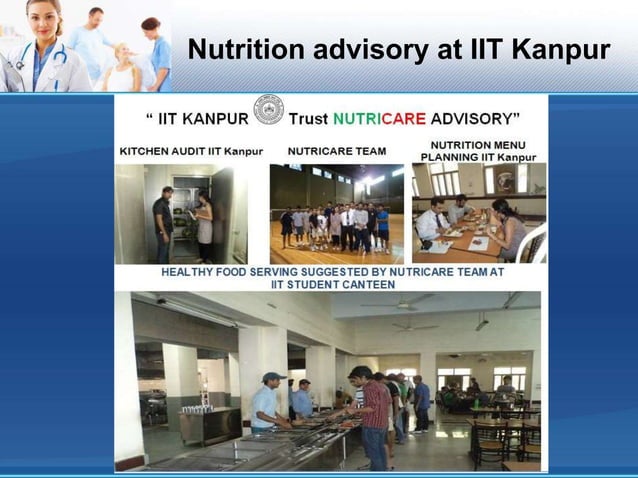 Nutrition advisory at IIT Kanpur

" IIT KANPUR Trust NUTRICARE ADVISORY"

KITCHEN AUDIT IIT Kanpur

NUTRICARE TEAM

NUTRITION MENU PLANNING IIT Kanpur

HEALTHY FOOD SERVING SUGGESTED BY NUTRICARE TEAM AT IIT STUDENT CANTEEN